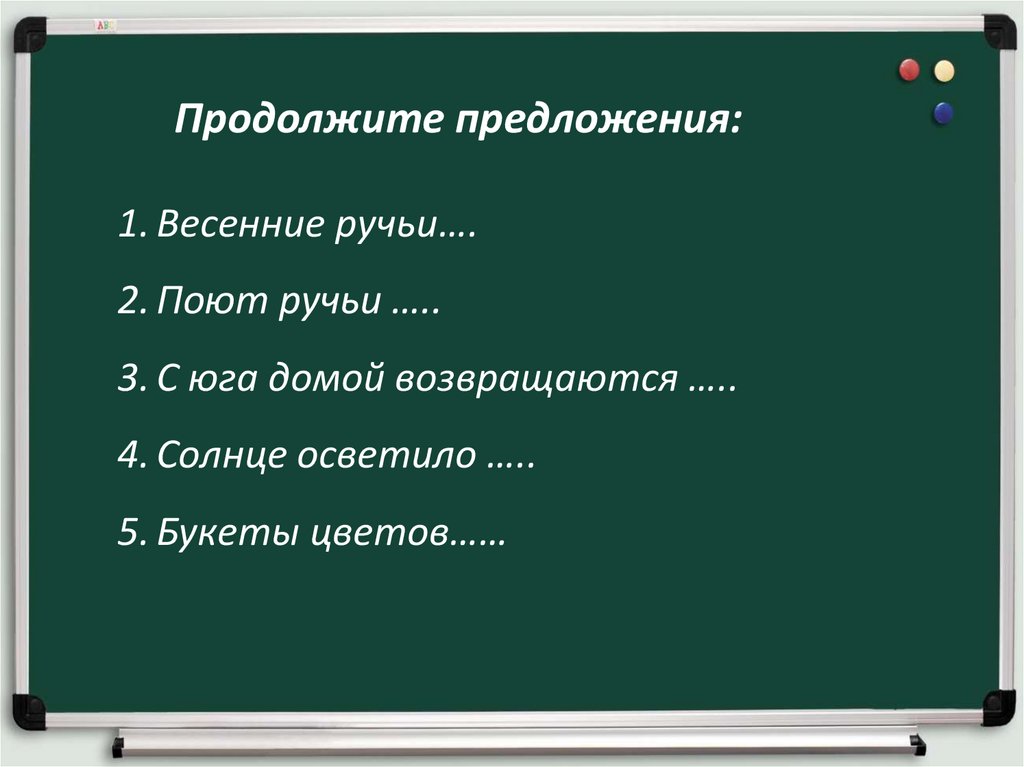 Продолжите предложения:

1. Весенние ручьи….

2. Поют ручьи …..

3. С юга домой возвращаются …..

4. Солнце осветило …..

5. Букеты цветов……